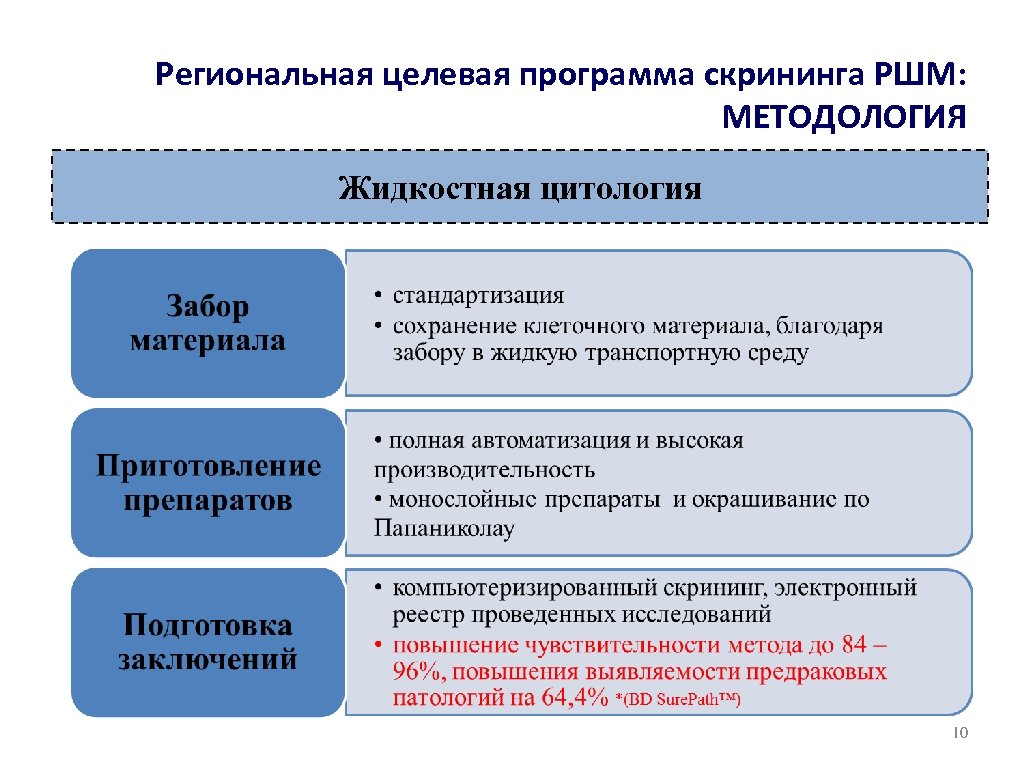 Региональная целевая программа скрининга РШМ: МЕТОДОЛОГИЯ

Жидкостная цитология

Забор материала

• стандартизация
• сохранение клеточного материала, благодаря забору в жидкую транспортную среду

Приготовление препаратов

• полная автоматизация и высокая производительность
• монослойные препараты и окрашивание по Папаниколау

Подготовка заключений

• компьютеризированный скрининг, электронный реестр проведенных исследований
• повышение чувствительности метода до 84 – 96%, повышения выявляемости предраковых патологий на 64,4% *(BD SurePath™)

10